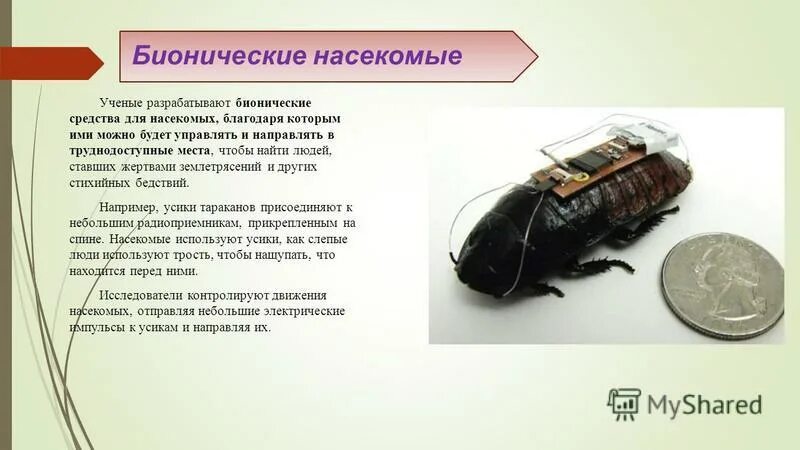 Бионические насекомые

Ученые разрабатывают бионические средства для насекомых, благодаря которым ими можно будет управлять и направлять в труднодоступные места, чтобы найти людей, ставших жертвами землетрясений и других стихийных бедствий.

Например, усики тараканов присоединяют к небольшим радиоприемникам, прикрепленным на спине. Насекомые используют усики, как слепые люди используют трость, чтобы нащупать, что находится перед ними.

Исследователи контролируют движения насекомых, отправляя небольшие электрические импульсы к усикам и направляя их.

MyShared